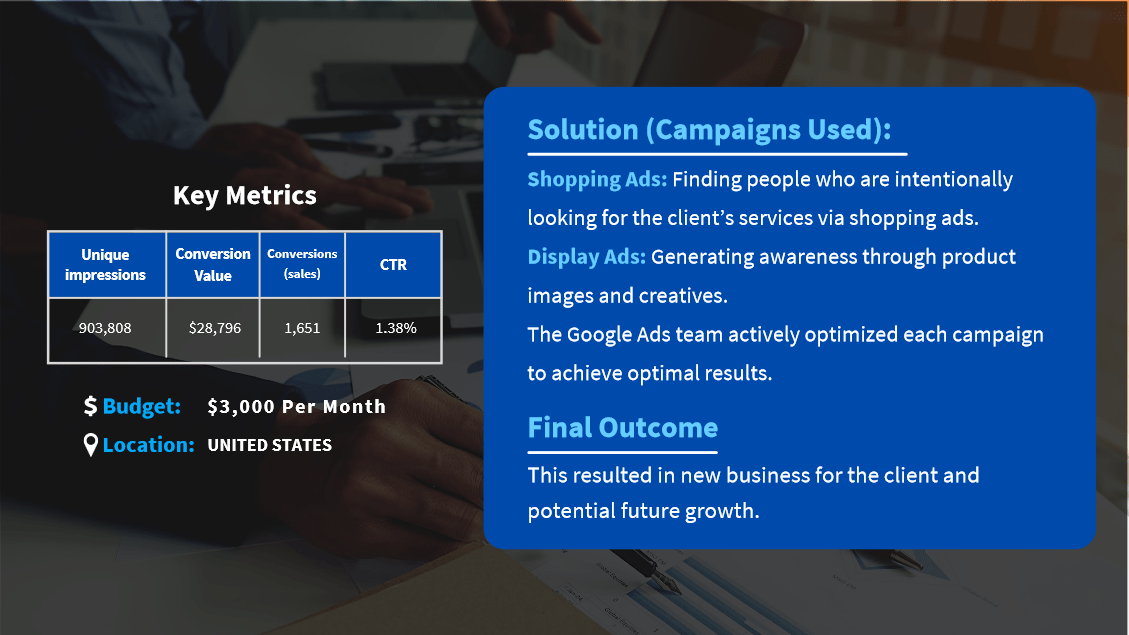 Key Metrics

| Unique impressions | Conversion Value | Conversions (sales) | CTR |
|---|---|---|---|
| 903,808 | $28,796 | 1,651 | 1.38% |

$ Budget: $3,000 Per Month

Location: UNITED STATES

Solution (Campaigns Used):

Shopping Ads: Finding people who are intentionally looking for the client's services via shopping ads.

Display Ads: Generating awareness through product images and creatives.

The Google Ads team actively optimized each campaign to achieve optimal results.

Final Outcome

This resulted in new business for the client and potential future growth.